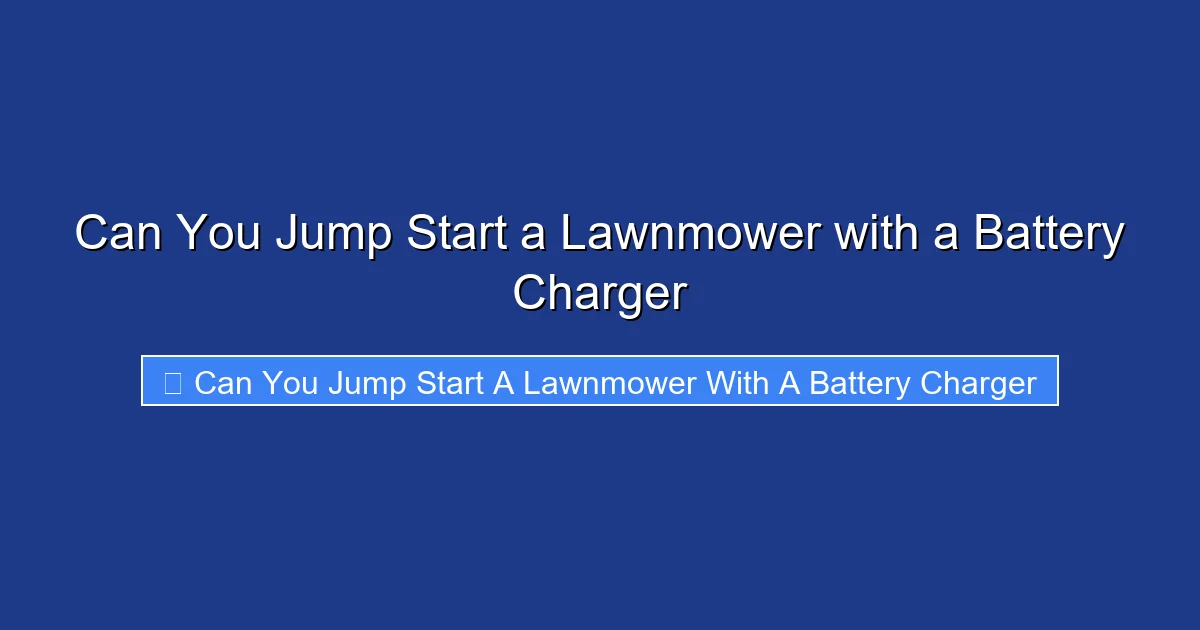 Can You Jump Start a Lawnmower with a Battery Charger

Can You Jump Start A Lawnmower With A Battery Charger